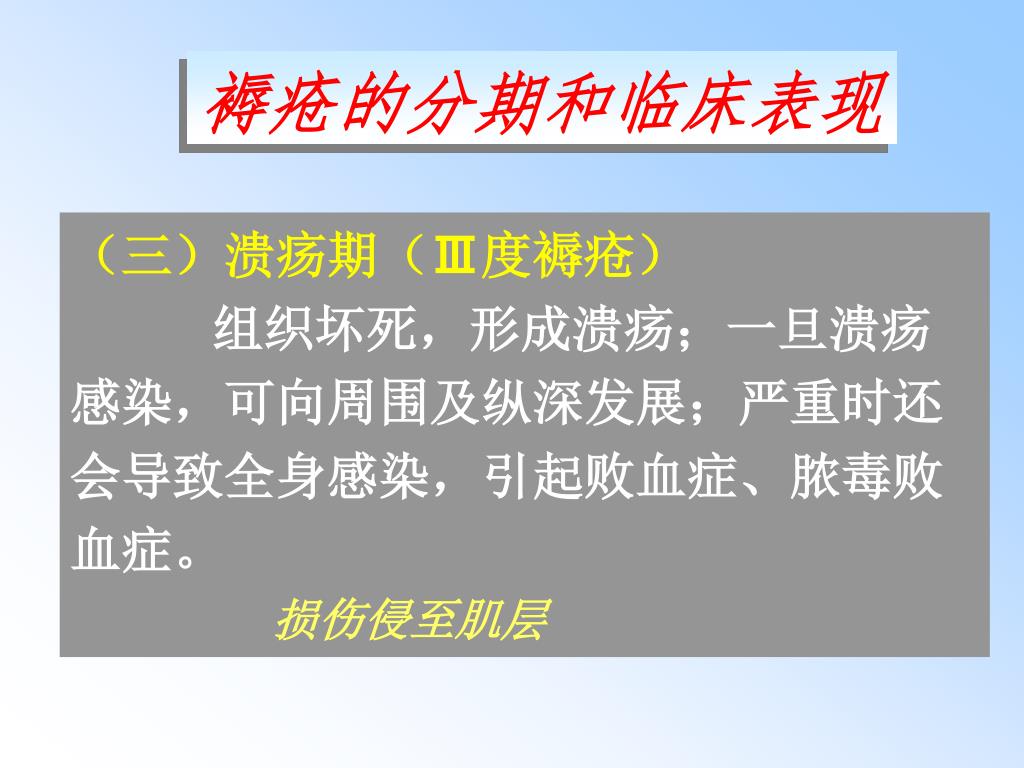 褥疮的分期和临床表现

（三）溃疡期（Ⅲ度褥疮）

组织坏死，形成溃疡；一旦溃疡感染，可向周围及纵深发展；严重时还会导致全身感染，引起败血症、脓毒败血症。

损伤侵至肌层